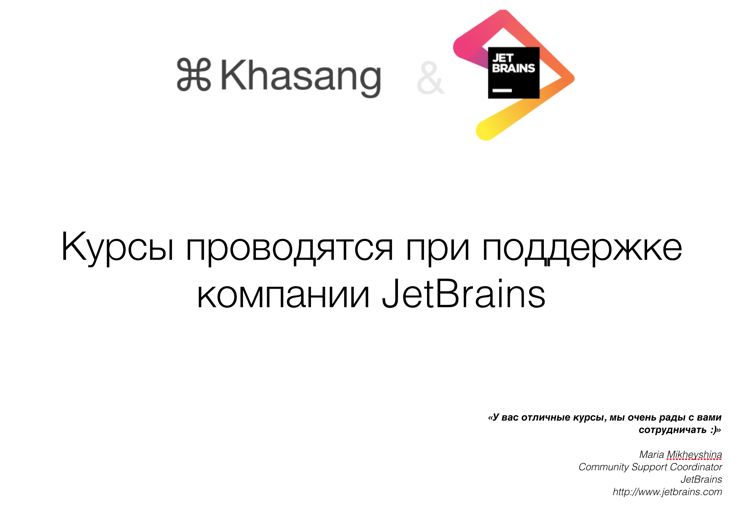 ⌘ Khasang & JET BRAINS

Курсы проводятся при поддержке компании JetBrains

«У вас отличные курсы, мы очень рады с вами сотрудничать :)»

Maria Mikheyshina
Community Support Coordinator
JetBrains
http://www.jetbrains.com